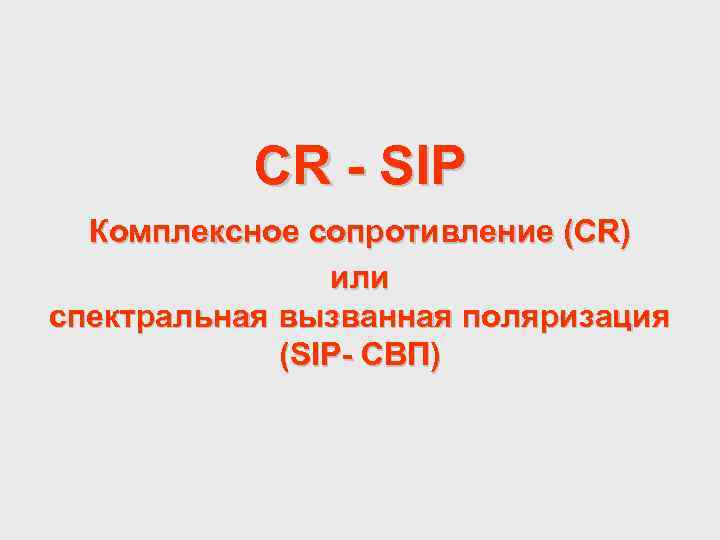 CR - SIP

Комплексное сопротивление (CR)
или
спектральная вызванная поляризация
(SIP- СВП)